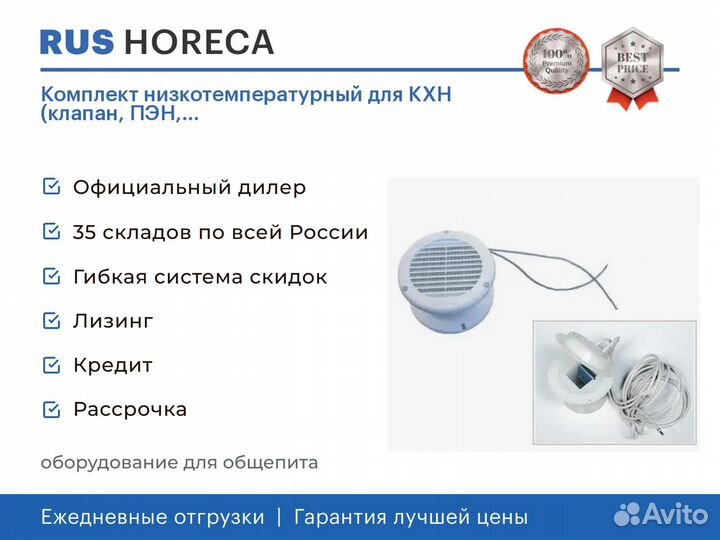 RUS HORECA

100% Premium Quality

BEST PRICE

Комплект низкотемпературный для КХН (клапан, ПЭН,...

Официальный дилер

35 складов по всей России

Гибкая система скидок

Лизинг

Кредит

Рассрочка

оборудование для общепита

Ежедневные отгрузки | Гарантия лучшей цены

Avito